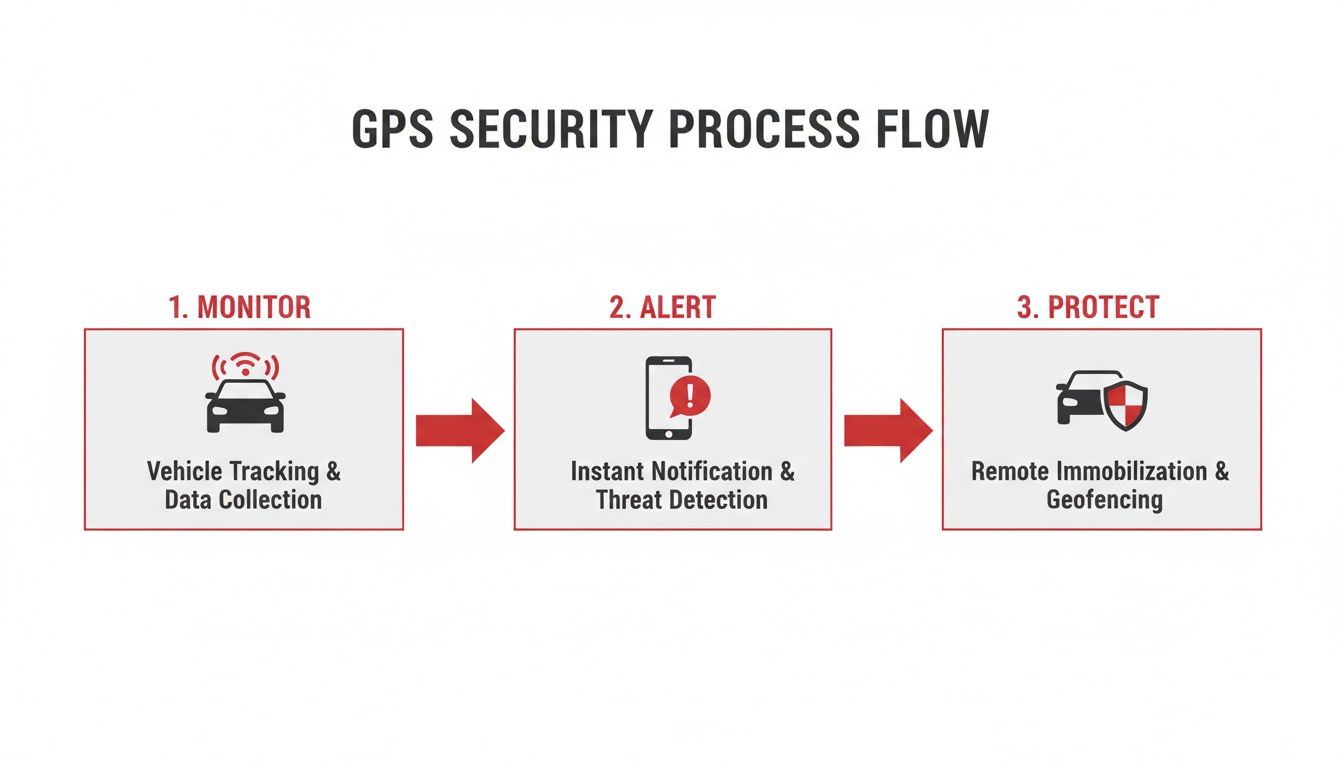 GPS SECURITY PROCESS FLOW

1. MONITOR

Vehicle Tracking & Data Collection

2. ALERT

Instant Notification & Threat Detection

3. PROTECT

Remote Immobilization & Geofencing